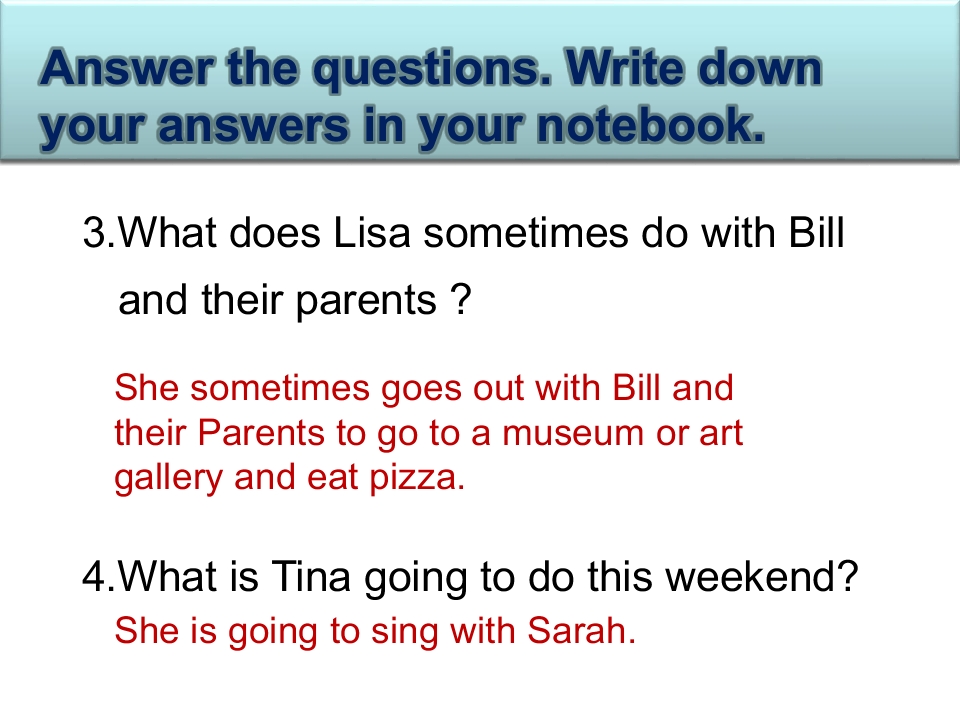 Answer the questions. Write down your answers in your notebook.

3.What does Lisa sometimes do with Bill and their parents ?

She sometimes goes out with Bill and their Parents to go to a museum or art gallery and eat pizza.

4.What is Tina going to do this weekend?

She is going to sing with Sarah.